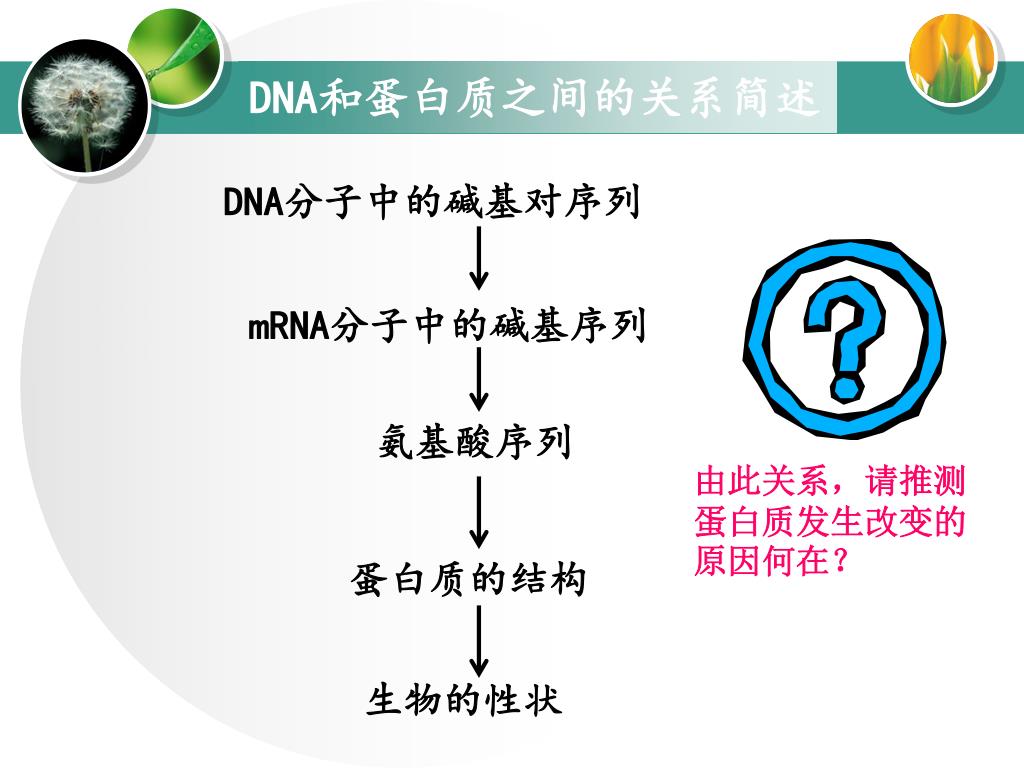 DNA和蛋白质之间的关系简述

DNA分子中的碱基对序列

mRNA分子中的碱基序列

氨基酸序列

蛋白质的结构

生物的性状

?

由此关系，请推测蛋白质发生改变的原因何在？